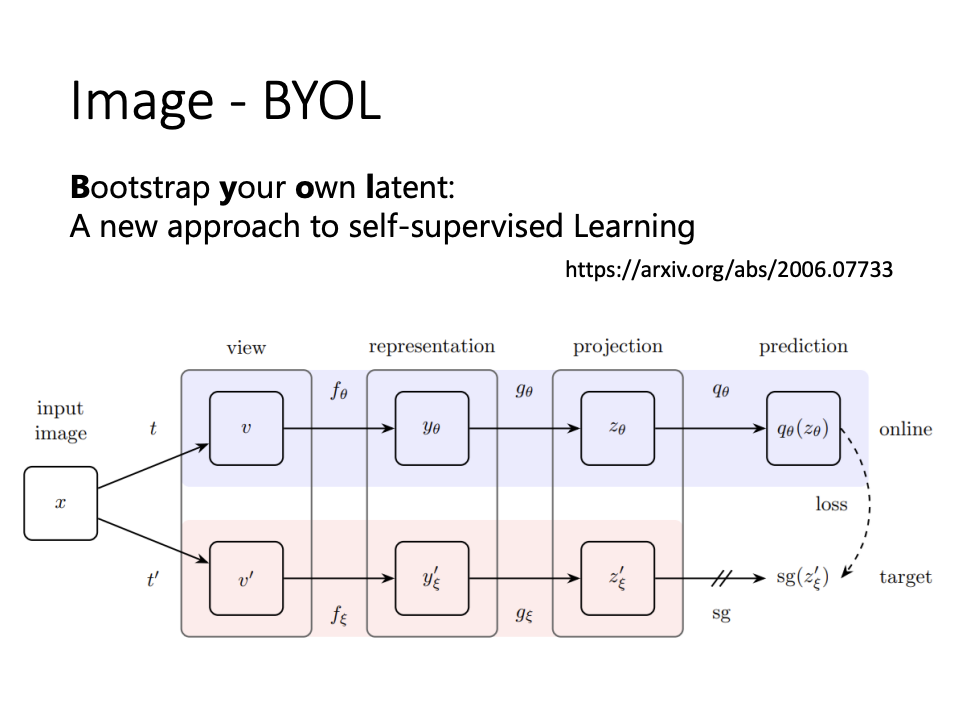 Image - BYOL

Bootstrap your own latent:
A new approach to self-supervised Learning

https://arxiv.org/abs/2006.07733

view
representation
projection
prediction

input image
$x$
$t$
$v$
$f_\theta$
$y_\theta$
$g_\theta$
$z_\theta$
$q_\theta$
$q_\theta(z_\theta)$
online

loss

$t'$
$v'$
$f_\xi$
$y'_\xi$
$g_\xi$
$z'_\xi$
sg
$\mathrm{sg}(z'_\xi)$
target